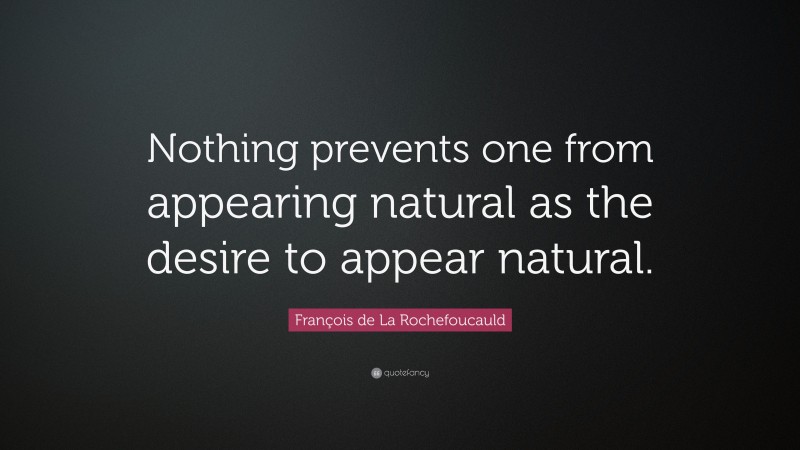 Nothing prevents one from appearing natural as the desire to appear natural.

François de La Rochefoucauld

quotefancy